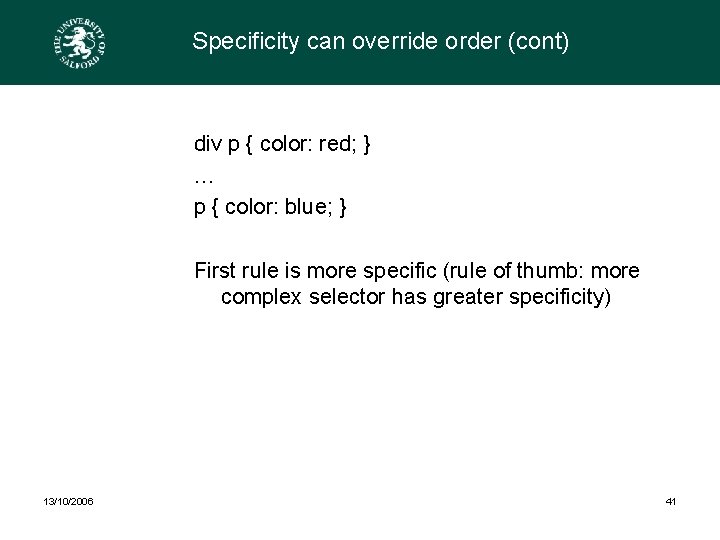 THE UNIVERSITY OF SALFORD

Specificity can override order (cont)

div p { color: red; }
…
p { color: blue; }

First rule is more specific (rule of thumb: more complex selector has greater specificity)

13/10/2006

41